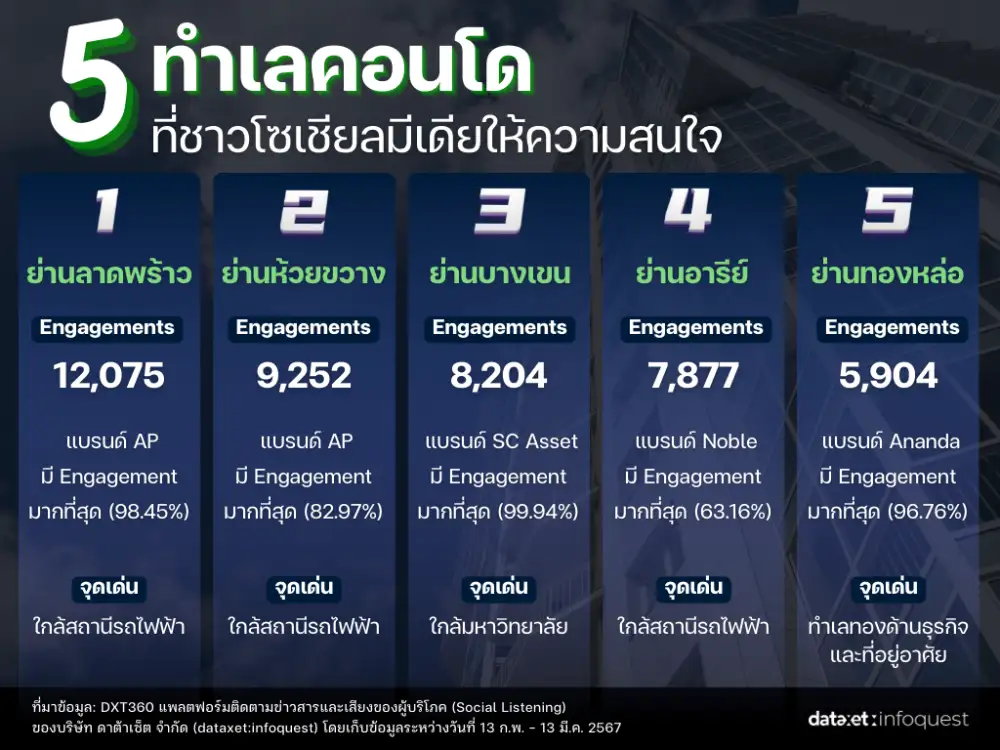 5 ทำเลคอนโด
ที่ชาวโซเชียลมีเดียให้ความสนใจ

1
ย่านลาดพร้าว
Engagements
12,075
แบรนด์ AP
มี Engagement
มากที่สุด (98.45%)
จุดเด่น
ใกล้สถานีรถไฟฟ้า

2
ย่านห้วยขวาง
Engagements
9,252
แบรนด์ AP
มี Engagement
มากที่สุด (82.97%)
จุดเด่น
ใกล้สถานีรถไฟฟ้า

3
ย่านบางเขน
Engagements
8,204
แบรนด์ SC Asset
มี Engagement
มากที่สุด (99.94%)
จุดเด่น
ใกล้มหาวิทยาลัย

4
ย่านอารีย์
Engagements
7,877
แบรนด์ Noble
มี Engagement
มากที่สุด (63.16%)
จุดเด่น
ใกล้สถานีรถไฟฟ้า

5
ย่านทองหล่อ
Engagements
5,904
แบรนด์ Ananda
มี Engagement
มากที่สุด (96.76%)
จุดเด่น
ทำเลทองด้านธุรกิจ
และที่อยู่อาศัย

ที่มาข้อมูล: DXT360 แพลตฟอร์มติดตามข่าวสารและเสียงของผู้บริโภค (Social Listening)
ของบริษัท ดาต้าเซ็ต จำกัด (dataxet:infoquest) โดยเก็บข้อมูลระหว่างวันที่ 13 ก.พ. - 13 มี.ค. 2567

dataxet:infoquest